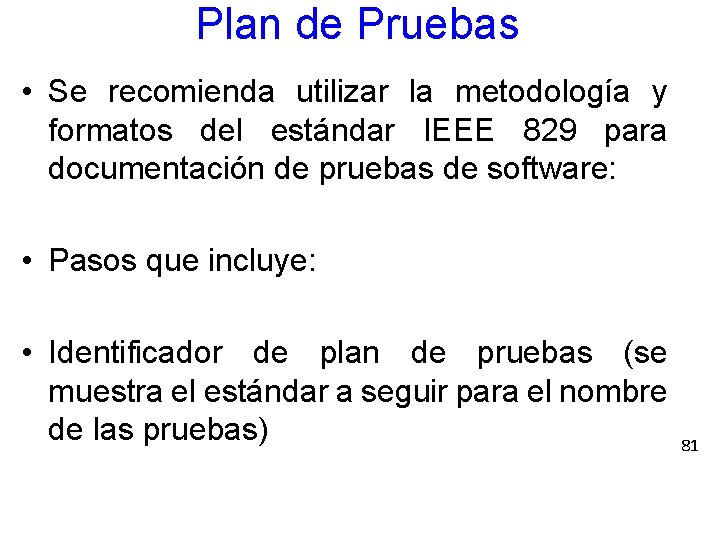 Plan de Pruebas

• Se recomienda utilizar la metodología y formatos del estándar IEEE 829 para documentación de pruebas de software:

• Pasos que incluye:

• Identificador de plan de pruebas (se muestra el estándar a seguir para el nombre de las pruebas)

81